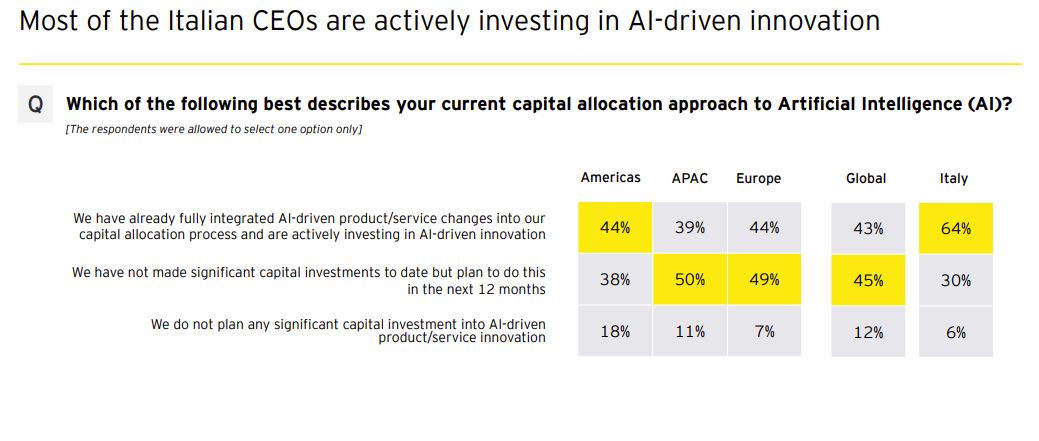 Most of the Italian CEOs are actively investing in AI-driven innovation

Q Which of the following best describes your current capital allocation approach to Artificial Intelligence (AI)?

[The respondents were allowed to select one option only]

| | Americas | APAC | Europe | Global | Italy |
|---|---|---|---|---|---|
| We have already fully integrated AI-driven product/service changes into our capital allocation process and are actively investing in AI-driven innovation | 44% | 39% | 44% | 43% | 64% |
| We have not made significant capital investments to date but plan to do this in the next 12 months | 38% | 50% | 49% | 45% | 30% |
| We do not plan any significant capital investment into AI-driven product/service innovation | 18% | 11% | 7% | 12% | 6% |